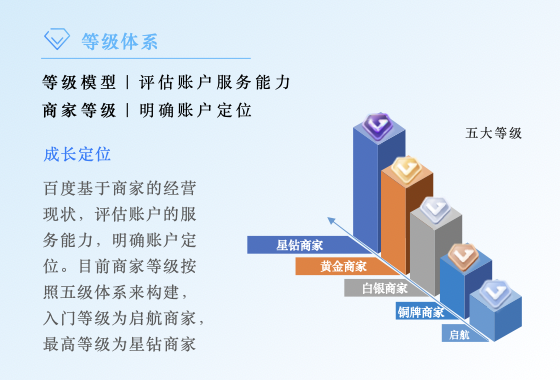 等级体系

等级模型 | 评估账户服务能力
商家等级 | 明确账户定位

成长定位

百度基于商家的经营现状，评估账户的服务能力，明确账户定位。目前商家等级按照五级体系来构建，入门等级为启航商家，最高等级为星钻商家

五大等级

星钻商家
黄金商家
白银商家
铜牌商家
启航